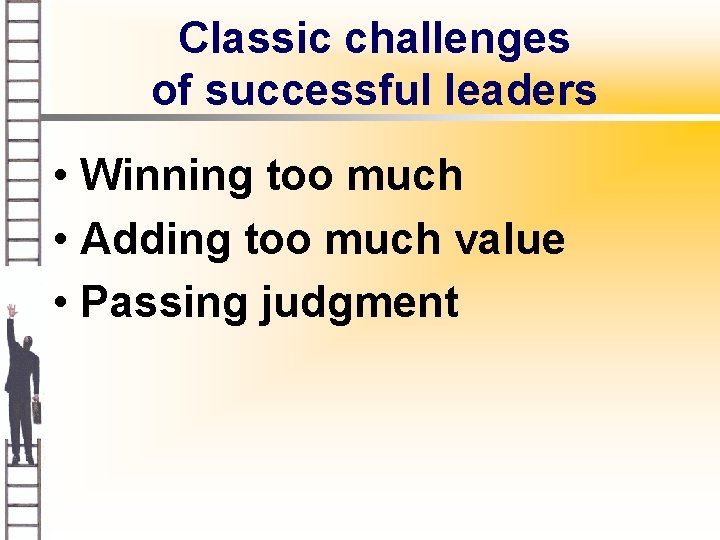 Classic challenges of successful leaders

• Winning too much
• Adding too much value
• Passing judgment